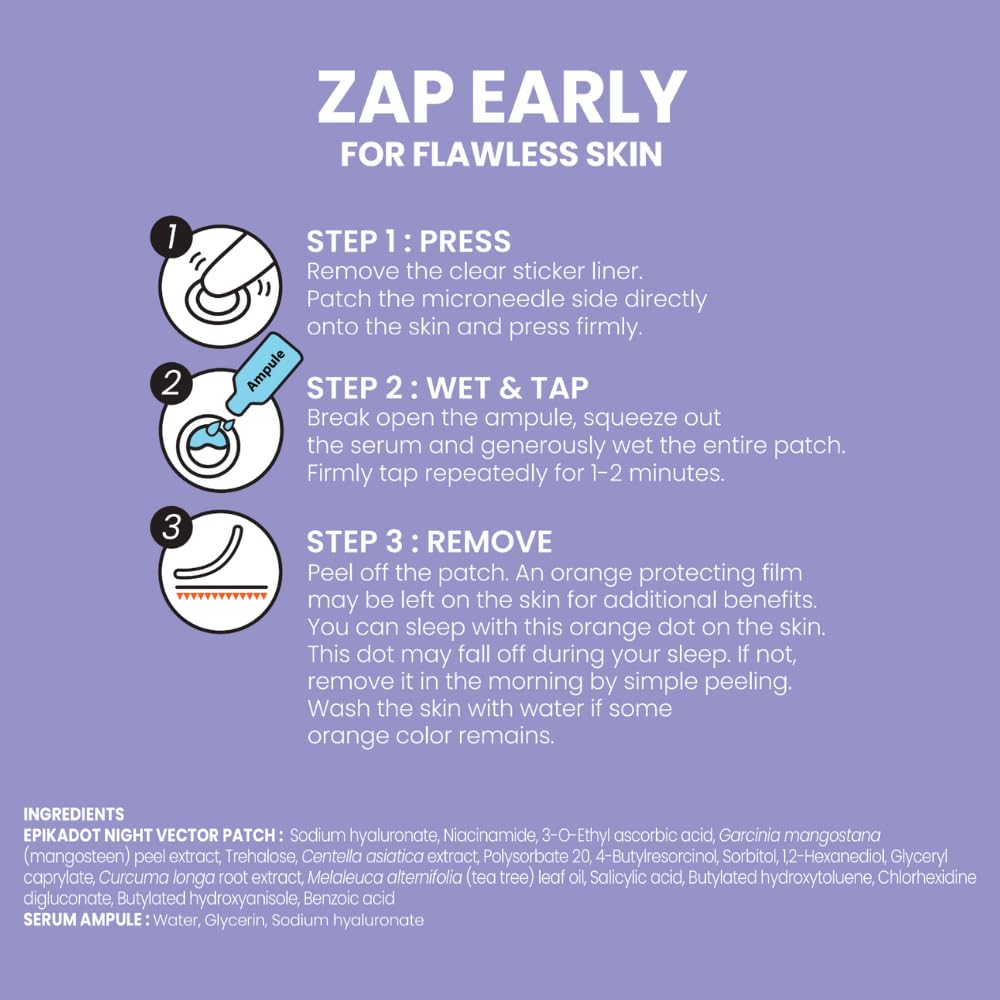 ZAP EARLY
FOR FLAWLESS SKIN

1

STEP 1 : PRESS
Remove the clear sticker liner. Patch the microneedle side directly onto the skin and press firmly.

2
Ampule

STEP 2 : WET & TAP
Break open the ampule, squeeze out the serum and generously wet the entire patch. Firmly tap repeatedly for 1-2 minutes.

3

STEP 3 : REMOVE
Peel off the patch. An orange protecting film may be left on the skin for additional benefits. You can sleep with this orange dot on the skin. This dot may fall off during your sleep. If not, remove it in the morning by simple peeling. Wash the skin with water if some orange color remains.

INGREDIENTS
EPIKADOT NIGHT VECTOR PATCH : Sodium hyaluronate, Niacinamide, 3-O-Ethyl ascorbic acid, Garcinia mangostana (mangosteen) peel extract, Trehalose, Centella asiatica extract, Polysorbate 20, 4-Butylresorcinol, Sorbitol, 1,2-Hexanediol, Glyceryl caprylate, Curcuma longa root extract, Melaleuca alternifolia (tea tree) leaf oil, Salicylic acid, Butylated hydroxytoluene, Chlorhexidine digluconate, Butylated hydroxyanisole, Benzoic acid
SERUM AMPULE : Water, Glycerin, Sodium hyaluronate